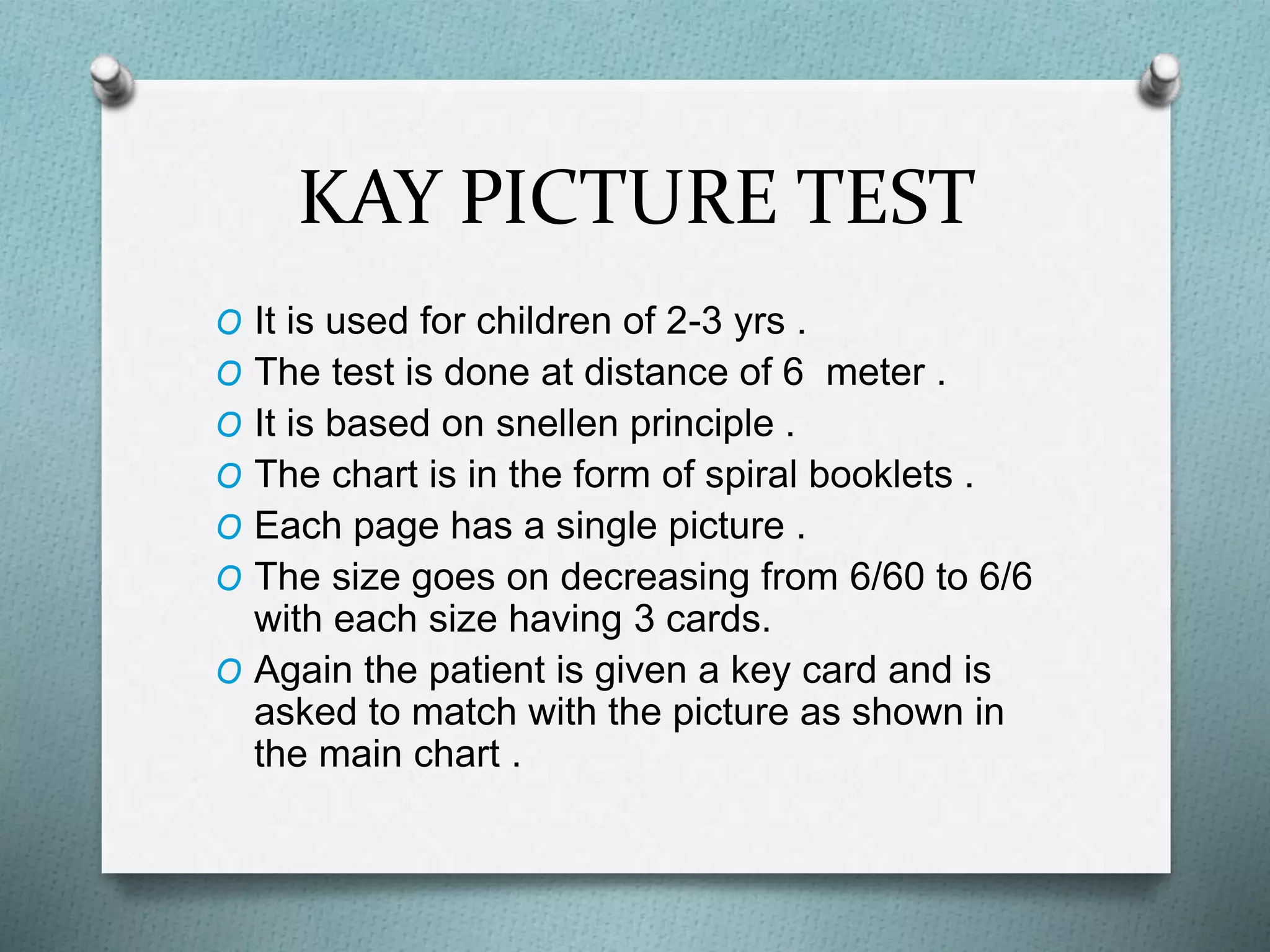 KAY PICTURE TEST

O It is used for children of 2-3 yrs .
O The test is done at distance of 6 meter .
O It is based on snellen principle .
O The chart is in the form of spiral booklets .
O Each page has a single picture .
O The size goes on decreasing from 6/60 to 6/6 with each size having 3 cards.
O Again the patient is given a key card and is asked to match with the picture as shown in the main chart .